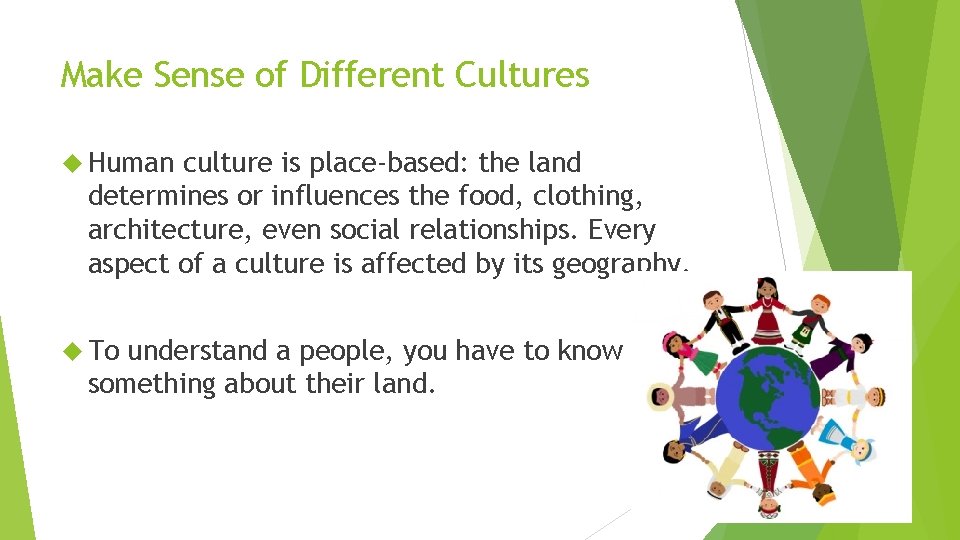 Make Sense of Different Cultures

Human culture is place-based: the land determines or influences the food, clothing, architecture, even social relationships. Every aspect of a culture is affected by its geography.

To understand a people, you have to know something about their land.